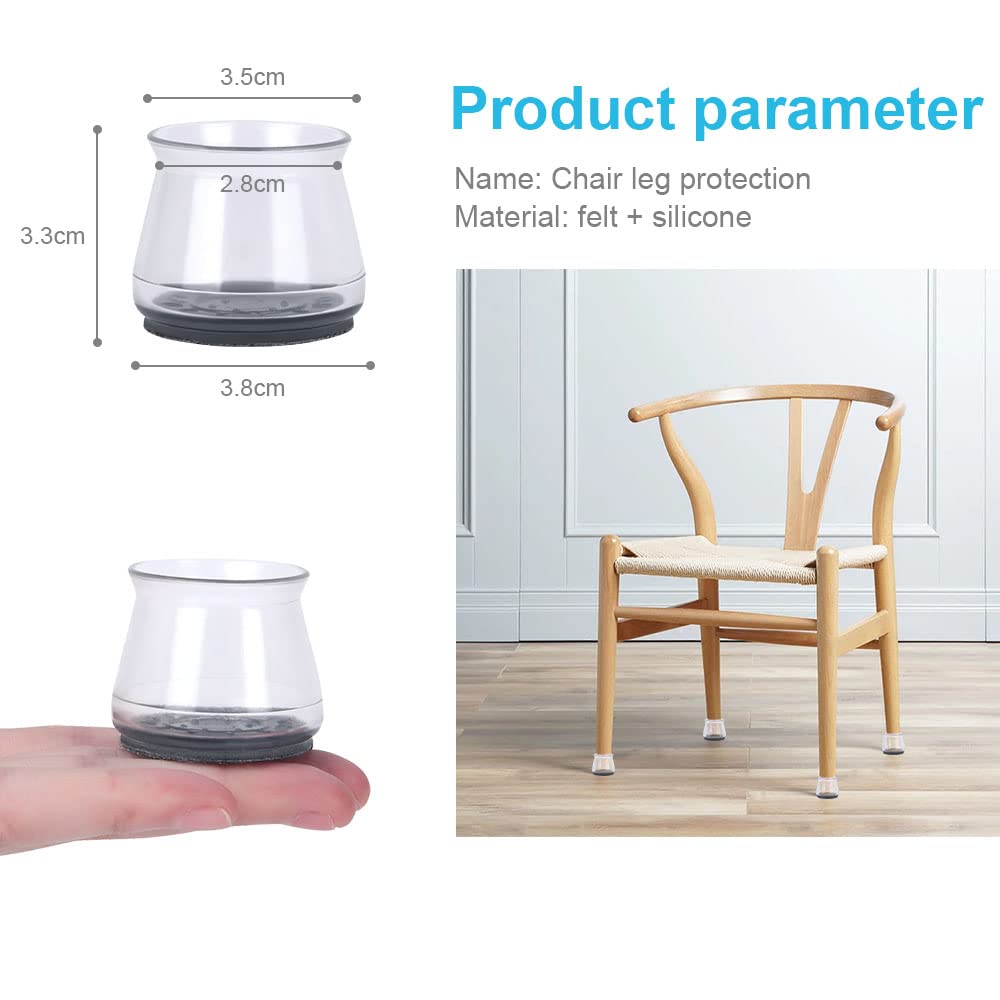 3.5cm
2.8cm
3.3cm
3.8cm

Product parameter

Name: Chair leg protection
Material: felt + silicone